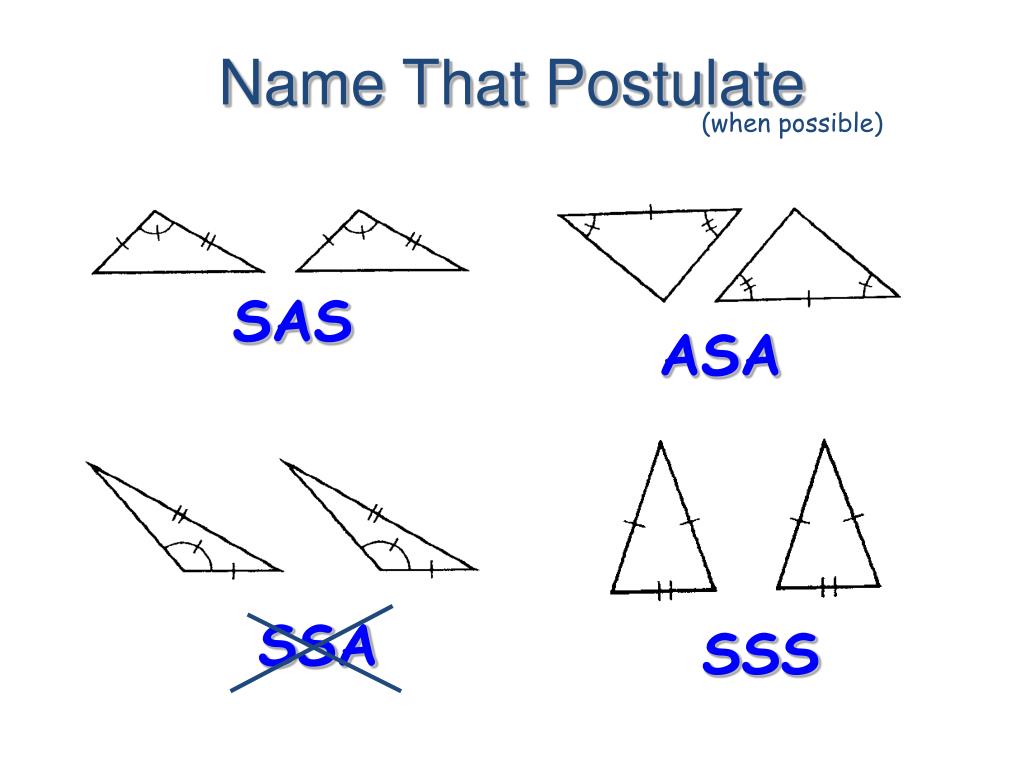 Name That Postulate
(when possible)

SAS

ASA

SSA

SSS